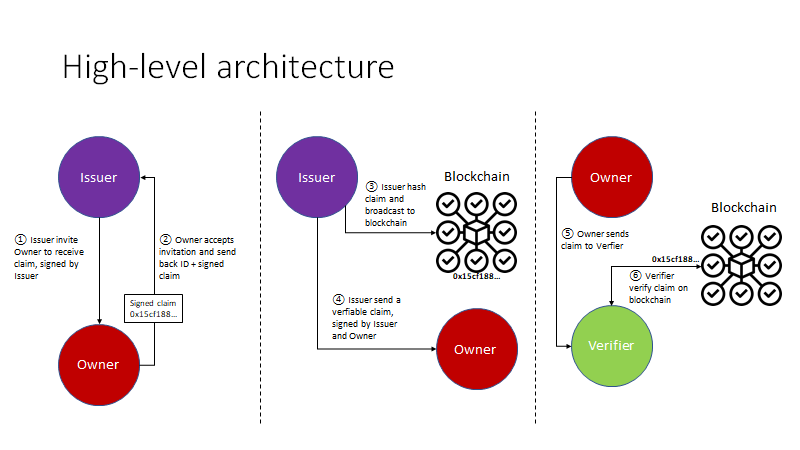 High-level architecture

Issuer

① Issuer invite Owner to receive claim, signed by Issuer

② Owner accepts invitation and send back ID + signed claim

Signed claim
0x15cf188...

Owner

Issuer

③ Issuer hash claim and broadcast to blockchain

Blockchain

0x15cf188...

④ Issuer send a verfiable claim, signed by Issuer and Owner

Owner

Owner

⑤ Owner sends claim to Verfier

Blockchain

0x15cf188...

⑥ Verifier verify claim on blockchain

Verifier